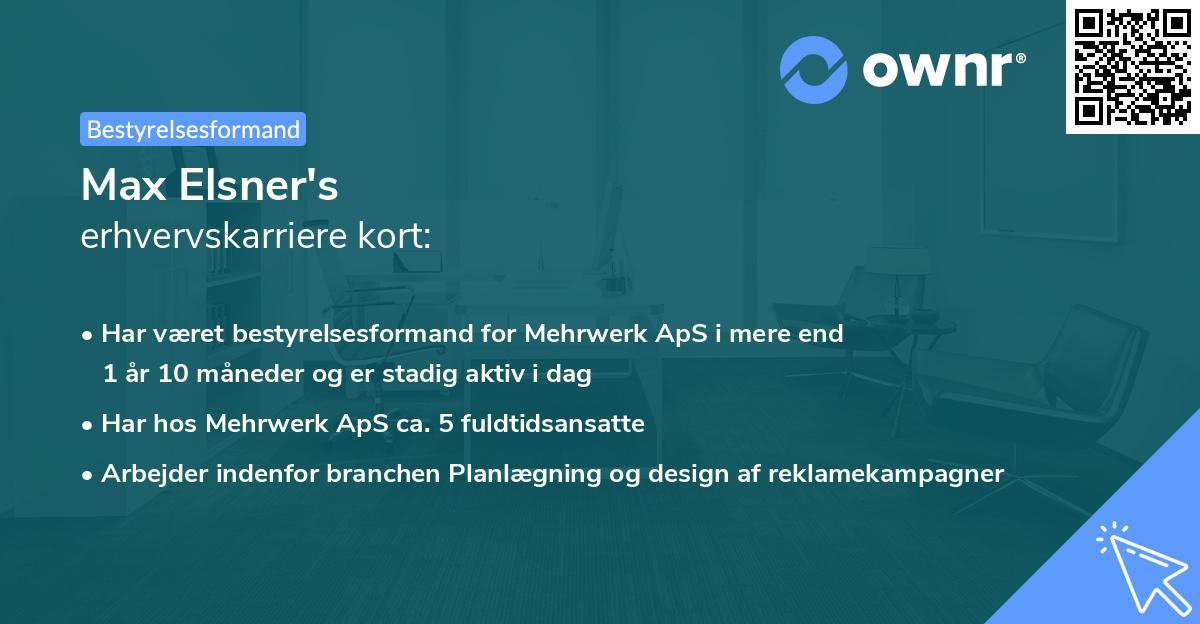 ownr®

Bestyrelsesformand

Max Elsner's
erhvervskarriere kort:

• Har været bestyrelsesformand for Mehrwerk ApS i mere end 1 år 10 måneder og er stadig aktiv i dag
• Har hos Mehrwerk ApS ca. 5 fuldtidsansatte
• Arbejder indenfor branchen Planlægning og design af reklamekampagner